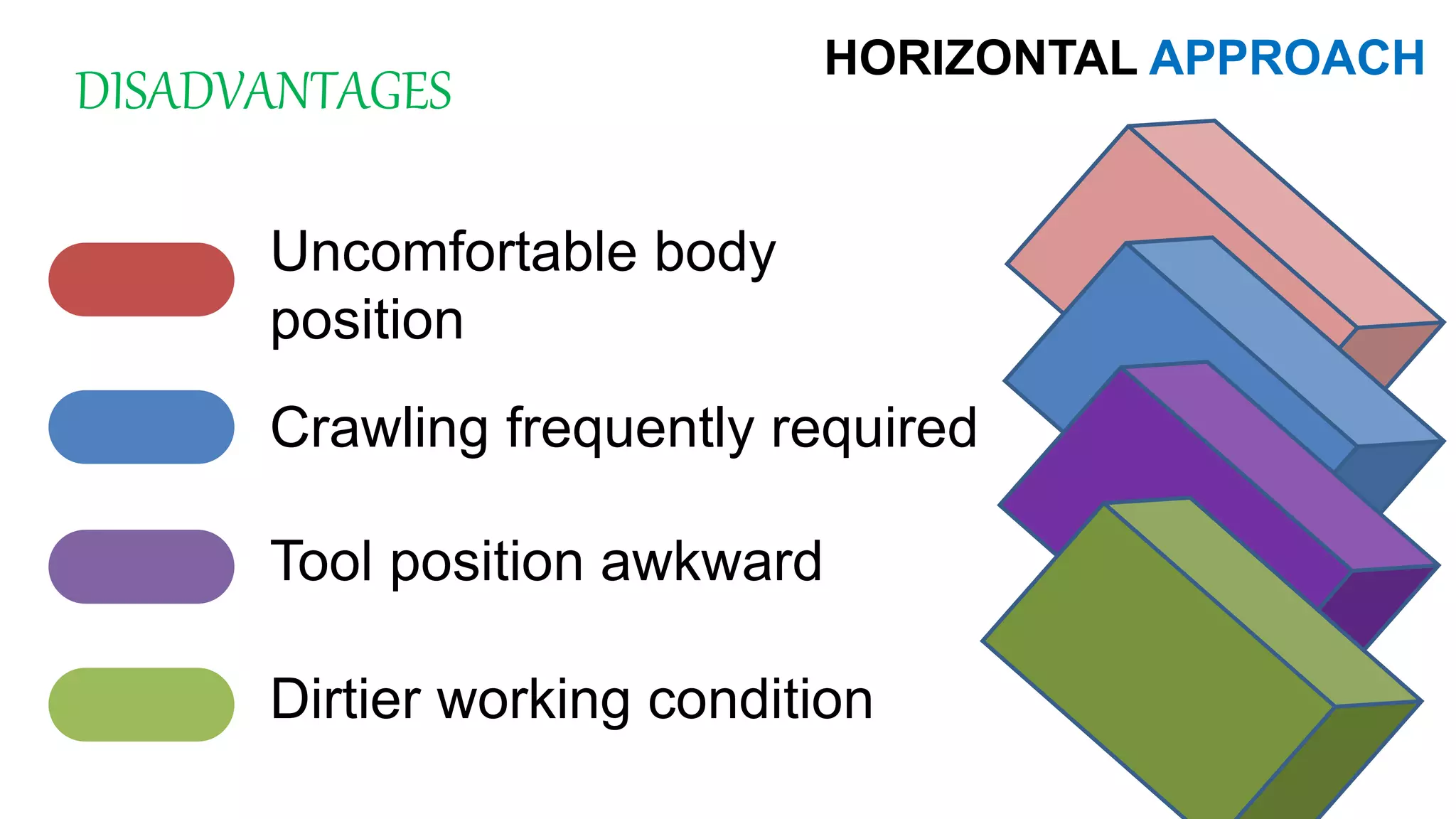 HORIZONTAL APPROACH

DISADVANTAGES

Uncomfortable body position

Crawling frequently required

Tool position awkward

Dirtier working condition